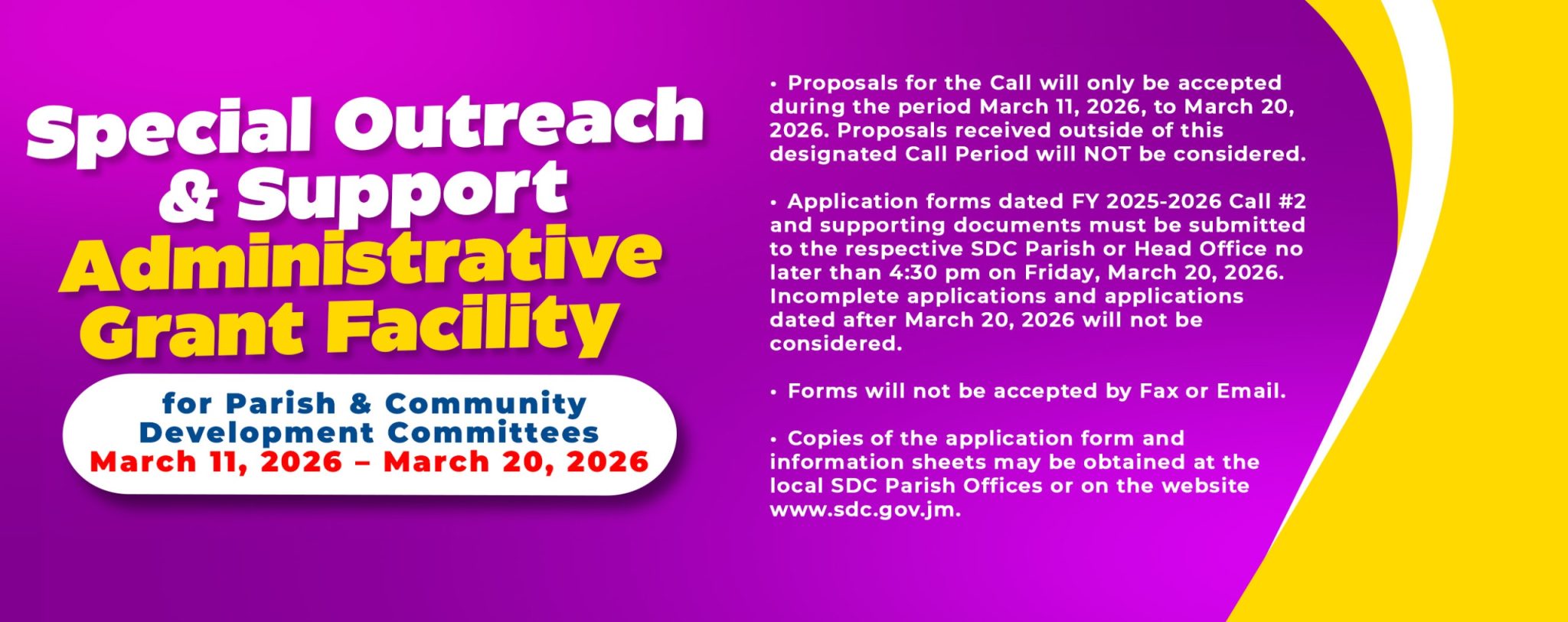 Special Outreach & Support Administrative Grant Facility

for Parish & Community Development Committees
March 11, 2026 – March 20, 2026

• Proposals for the Call will only be accepted during the period March 11, 2026, to March 20, 2026. Proposals received outside of this designated Call Period will NOT be considered.

• Application forms dated FY 2025-2026 Call #2 and supporting documents must be submitted to the respective SDC Parish or Head Office no later than 4:30 pm on Friday, March 20, 2026. Incomplete applications and applications dated after March 20, 2026 will not be considered.

• Forms will not be accepted by Fax or Email.

• Copies of the application form and information sheets may be obtained at the local SDC Parish Offices or on the website www.sdc.gov.jm.